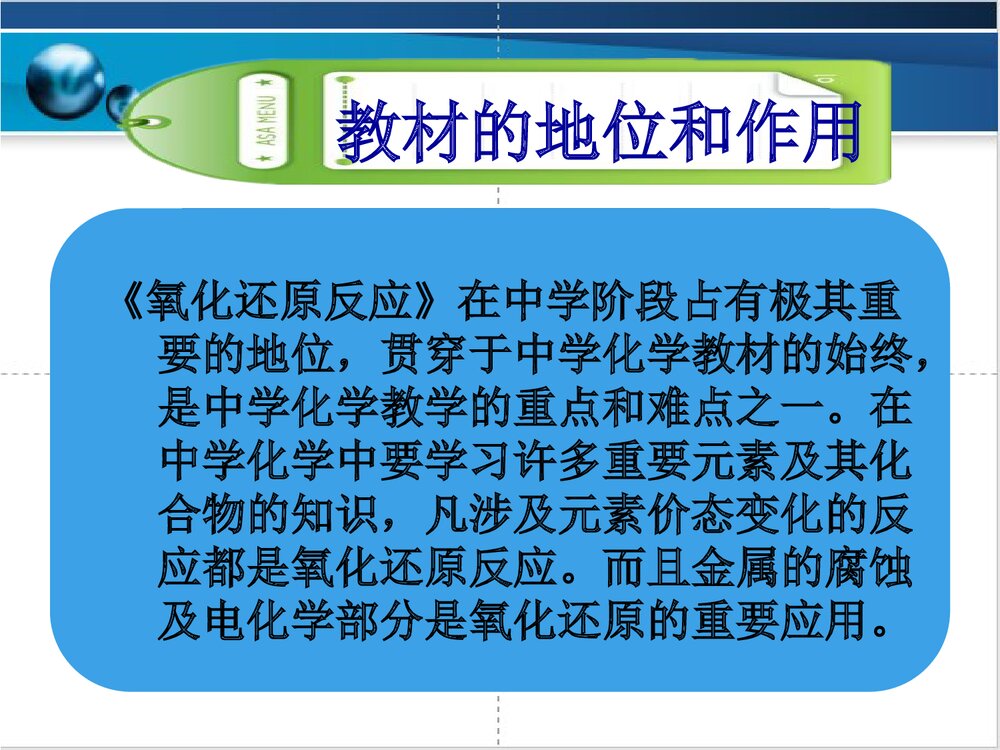 ASA MENU

教材的地位和作用

《氧化还原反应》在中学阶段占有极其重要的地位，贯穿于中学化学教材的始终，是中学化学教学的重点和难点之一。在中学化学中要学习许多重要元素及其化合物的知识，凡涉及元素价态变化的反应都是氧化还原反应。而且金属的腐蚀及电化学部分是氧化还原的重要应用。